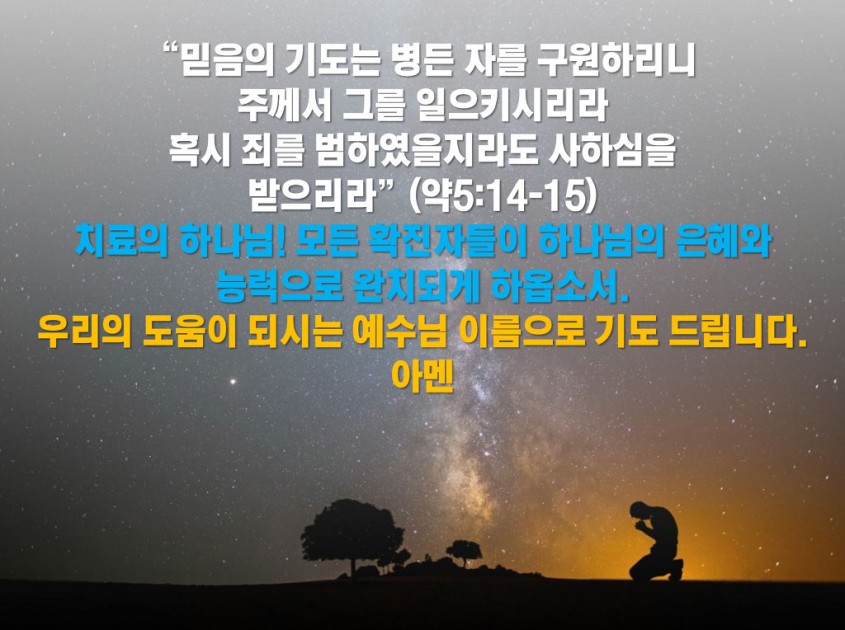 “믿음의 기도는 병든 자를 구원하리니 주께서 그를 일으키시리라 혹시 죄를 범하였을지라도 사하심을 받으리라” (약5:14-15)

치료의 하나님! 모든 확진자들이 하나님의 은혜와 능력으로 완치되게 하옵소서.

우리의 도움이 되시는 예수님 이름으로 기도 드립니다. 아멘